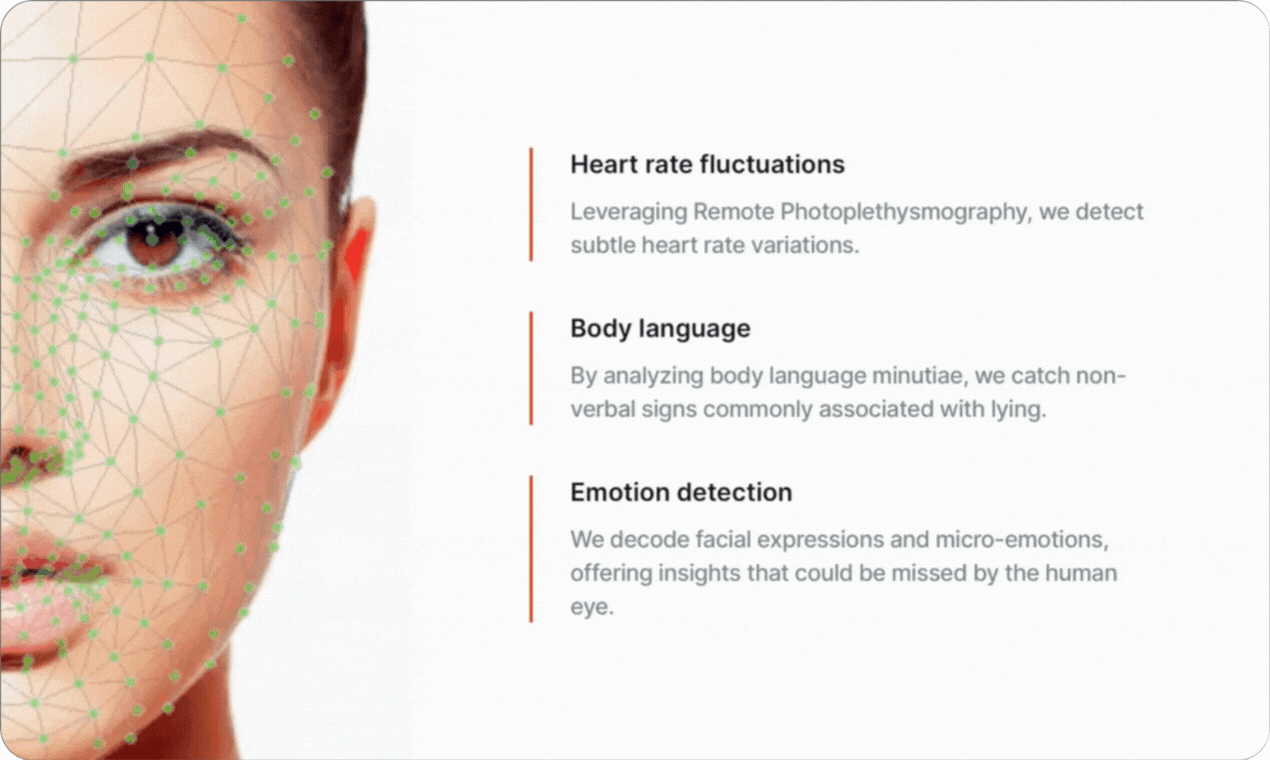 Heart rate fluctuations

Leveraging Remote Photoplethysmography, we detect subtle heart rate variations.

Body language

By analyzing body language minutiae, we catch non-verbal signs commonly associated with lying.

Emotion detection

We decode facial expressions and micro-emotions, offering insights that could be missed by the human eye.